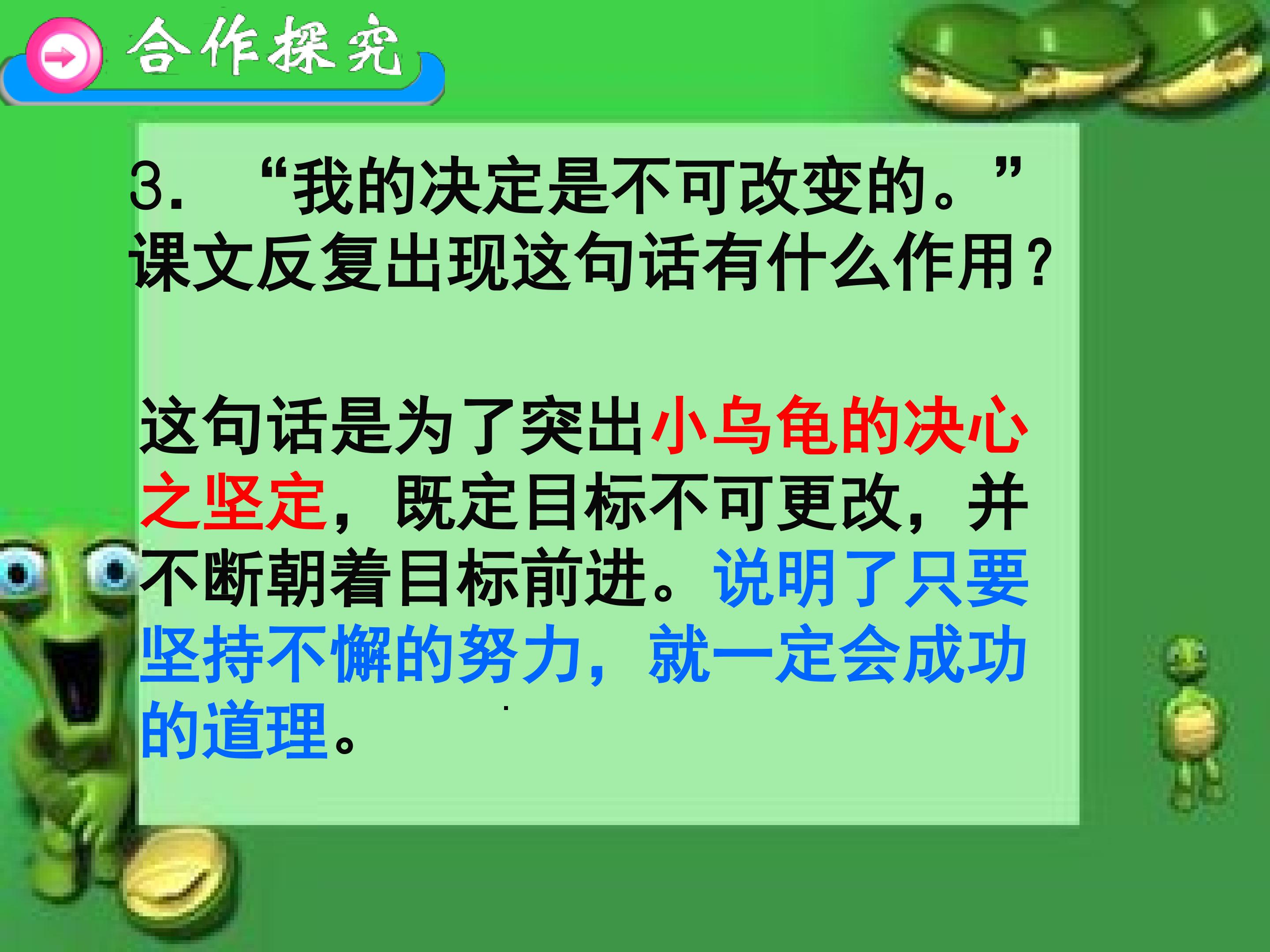 合作探究

3. “我的决定是不可改变的。”课文反复出现这句话有什么作用？

这句话是为了突出小乌龟的决心之坚定，既定目标不可更改，并不断朝着目标前进。说明了只要坚持不懈的努力，就一定会成功的道理。